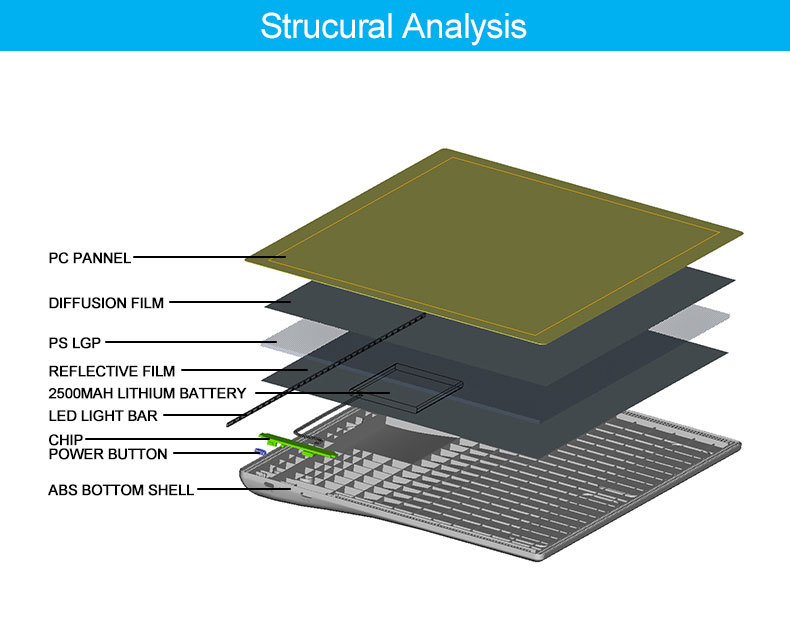 Strucural Analysis

PC PANNEL
DIFFUSION FILM
PS LGP
REFLECTIVE FILM
2500MAH LITHIUM BATTERY
LED LIGHT BAR
CHIP
POWER BUTTON
ABS BOTTOM SHELL